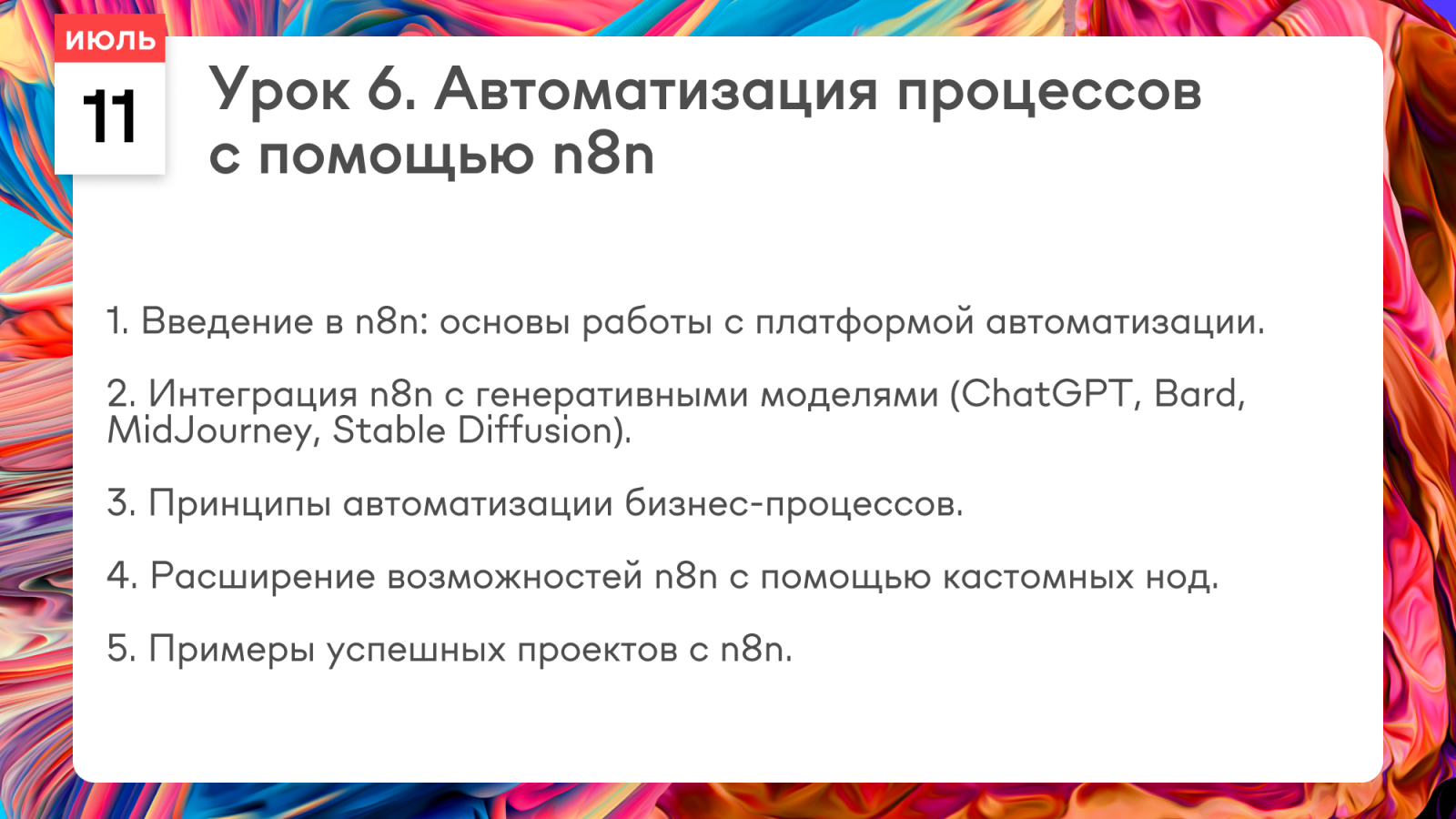 ИЮЛЬ
11

Урок 6. Автоматизация процессов с помощью n8n

1. Введение в n8n: основы работы с платформой автоматизации.

2. Интеграция n8n с генеративными моделями (ChatGPT, Bard, MidJourney, Stable Diffusion).

3. Принципы автоматизации бизнес-процессов.

4. Расширение возможностей n8n с помощью кастомных нод.

5. Примеры успешных проектов с n8n.